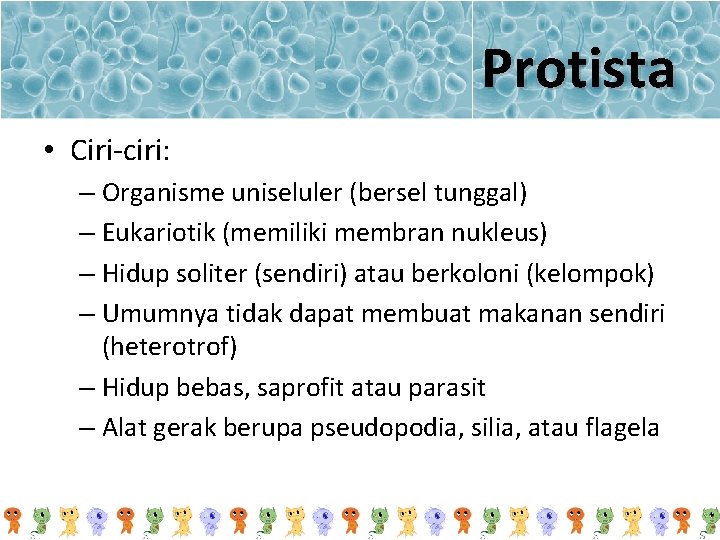 Protista

• Ciri-ciri:
– Organisme uniseluler (bersel tunggal)
– Eukariotik (memiliki membran nukleus)
– Hidup soliter (sendiri) atau berkoloni (kelompok)
– Umumnya tidak dapat membuat makanan sendiri (heterotrof)
– Hidup bebas, saprofit atau parasit
– Alat gerak berupa pseudopodia, silia, atau flagela